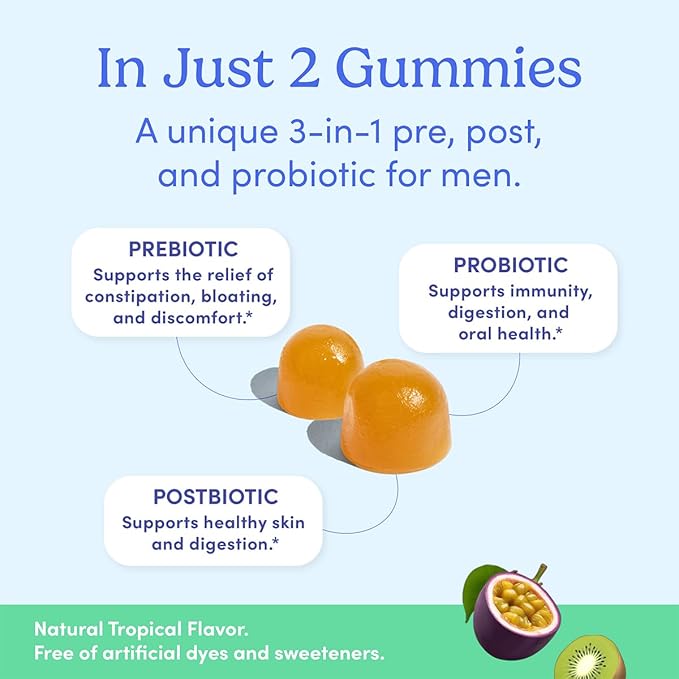 In Just 2 Gummies

A unique 3-in-1 pre, post, and probiotic for men.

PREBIOTIC
Supports the relief of constipation, bloating, and discomfort.*

PROBIOTIC
Supports immunity, digestion, and oral health.*

POSTBIOTIC
Supports healthy skin and digestion.*

Natural Tropical Flavor.
Free of artificial dyes and sweeteners.